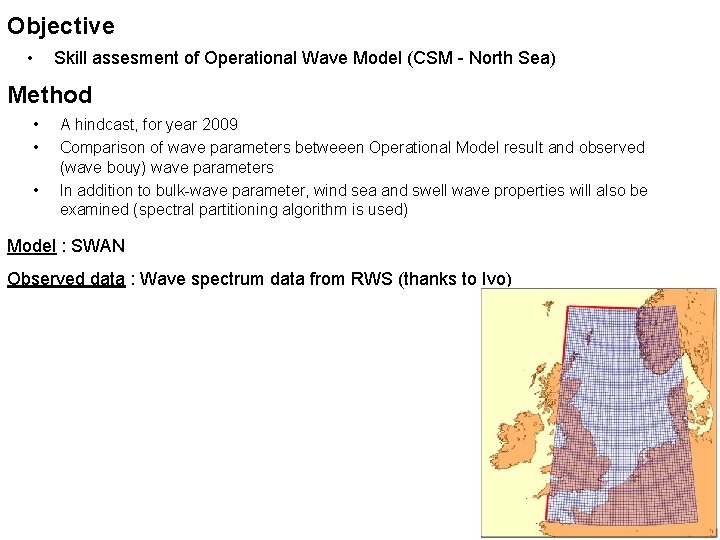 Objective

• Skill assesment of Operational Wave Model (CSM - North Sea)

Method

• A hindcast, for year 2009
• Comparison of wave parameters betweeen Operational Model result and observed (wave bouy) wave parameters
• In addition to bulk-wave parameter, wind sea and swell wave properties will also be examined (spectral partitioning algorithm is used)

Model : SWAN

Observed data : Wave spectrum data from RWS (thanks to Ivo)